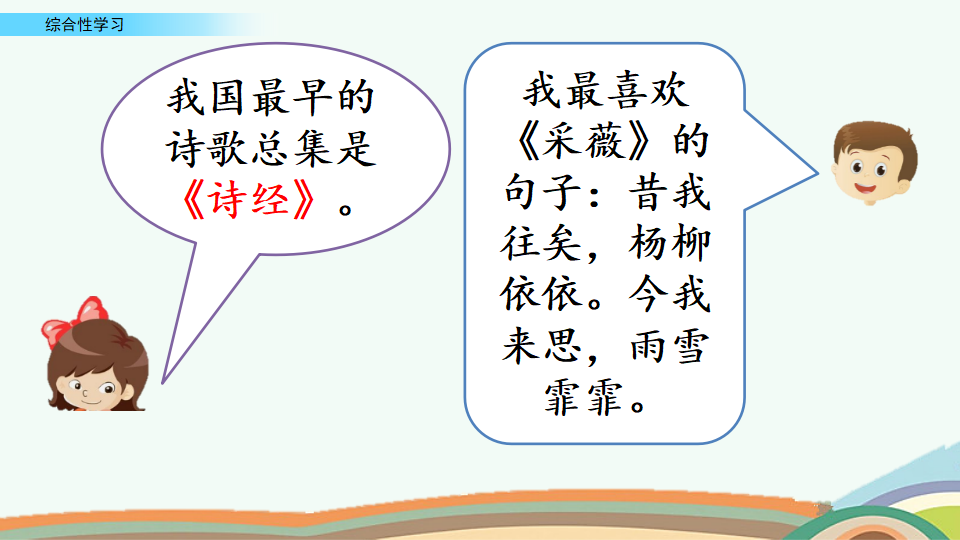 综合性学习

我国最早的诗歌总集是《诗经》。

我最喜欢《采薇》的句子：昔我往矣，杨柳依依。今我来思，雨雪霏霏。